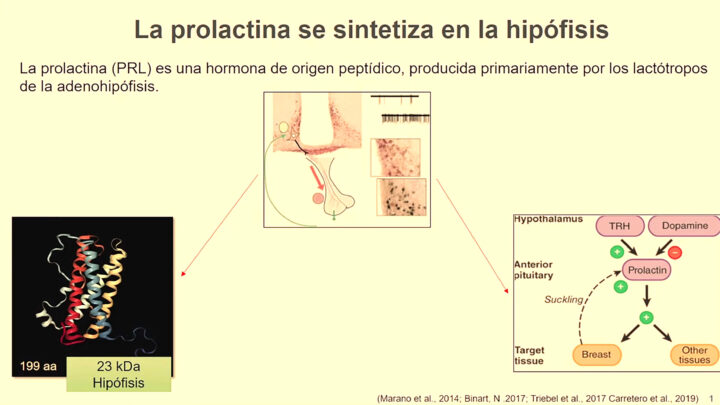 La prolactina se sintetiza en la hipófisis

La prolactina (PRL) es una hormona de origen peptídico, producida primariamente por los lactótropos de la adenohipófisis.

199 aa

23 kDa
Hipófisis

Hypothalamus
TRH
Dopamine
+
−
Anterior pituitary
Prolactin
+
Suckling
+
Target tissue
Breast
Other tissues

(Marano et al., 2014; Binart, N .2017; Triebel et al., 2017 Carretero et al., 2019) 1